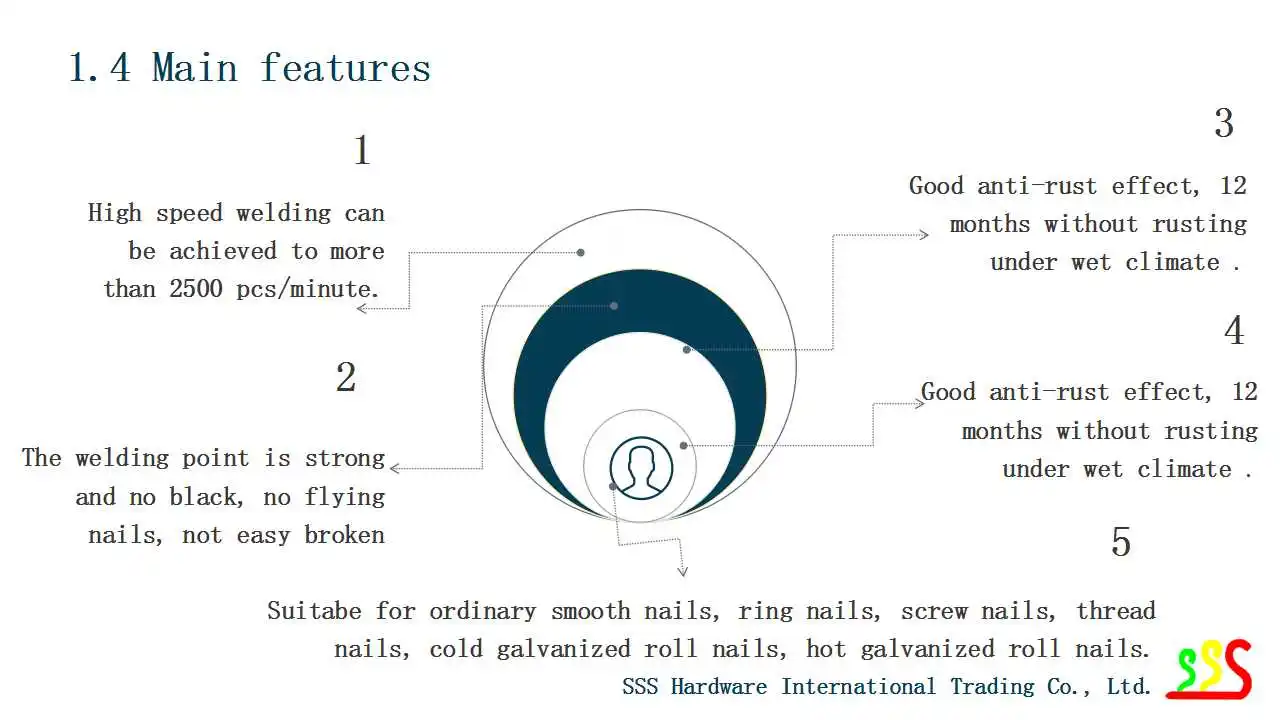 1.4 Main features

1

High speed welding can be achieved to more than 2500 pcs/minute.

2

The welding point is strong and no black, no flying nails, not easy broken

3

Good anti-rust effect, 12 months without rusting under wet climate .

4

Good anti-rust effect, 12 months without rusting under wet climate .

5

Suitabe for ordinary smooth nails, ring nails, screw nails, thread nails, cold galvanized roll nails, hot galvanized roll nails.

SSS Hardware International Trading Co., Ltd.

SSS